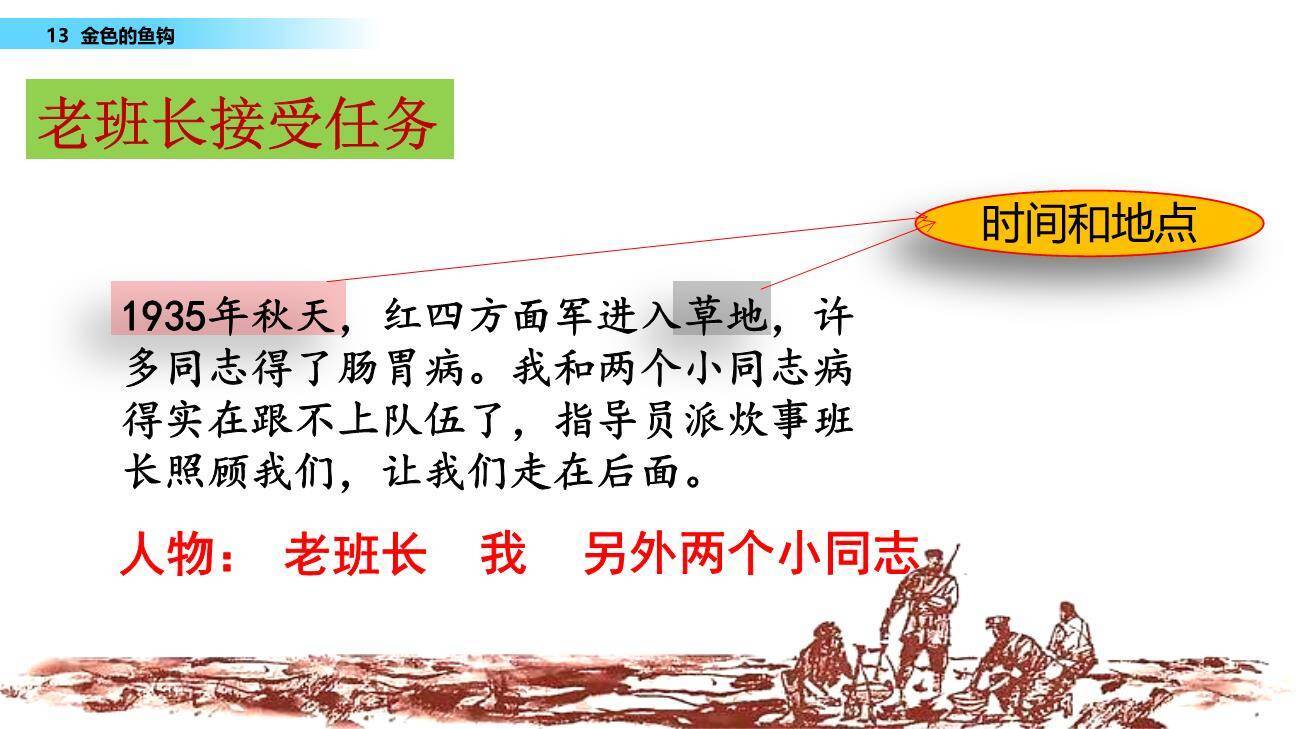 13 金色的鱼钩

老班长接受任务

时间和地点

1935年秋天，红四方面军进入草地，许多同志得了肠胃病。我和两个小同志病得实在跟不上队伍了，指导员派炊事班长照顾我们，让我们走在后面。

人物： 老班长 我 另外两个小同志